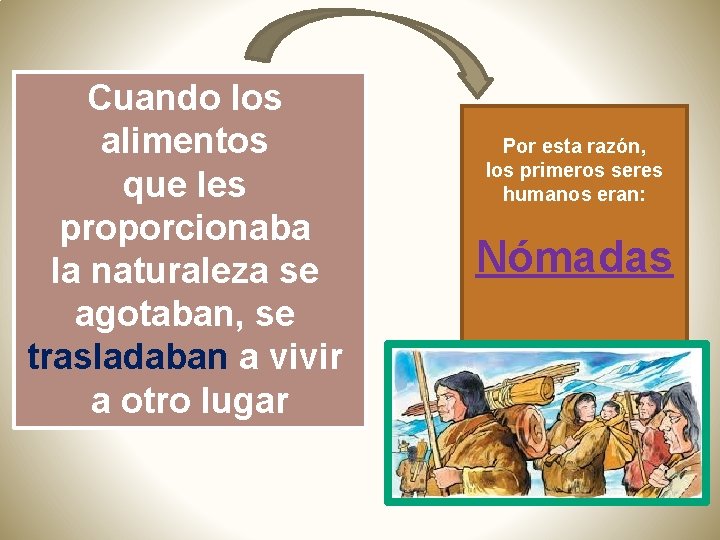 Cuando los alimentos que les proporcionaba la naturaleza se agotaban, se trasladaban a vivir a otro lugar

Por esta razón, los primeros seres humanos eran:

Nómadas